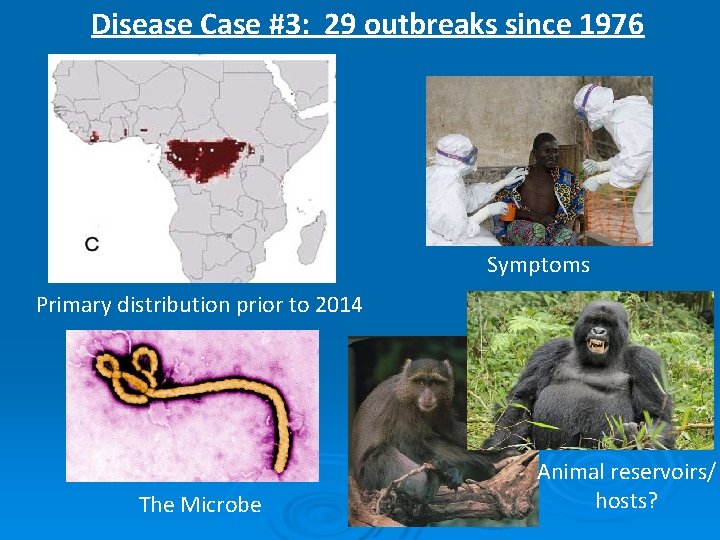 Disease Case #3: 29 outbreaks since 1976

C

Primary distribution prior to 2014

Symptoms

The Microbe

Animal reservoirs/ hosts?